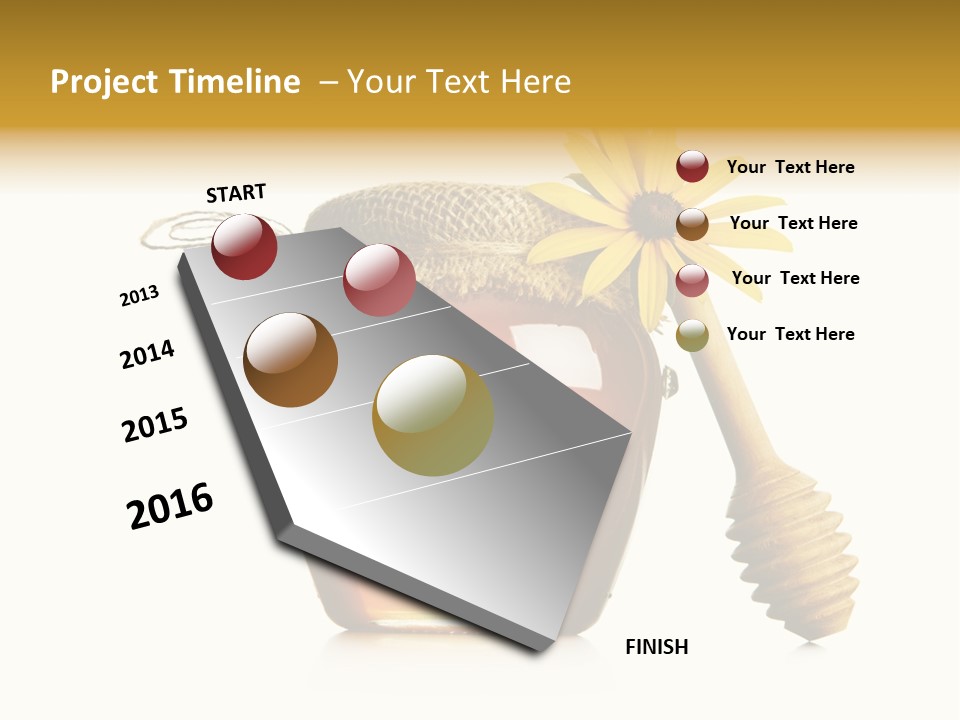 Project Timeline – Your Text Here

START

2013

2014

2015

2016

FINISH

Your Text Here

Your Text Here

Your Text Here

Your Text Here